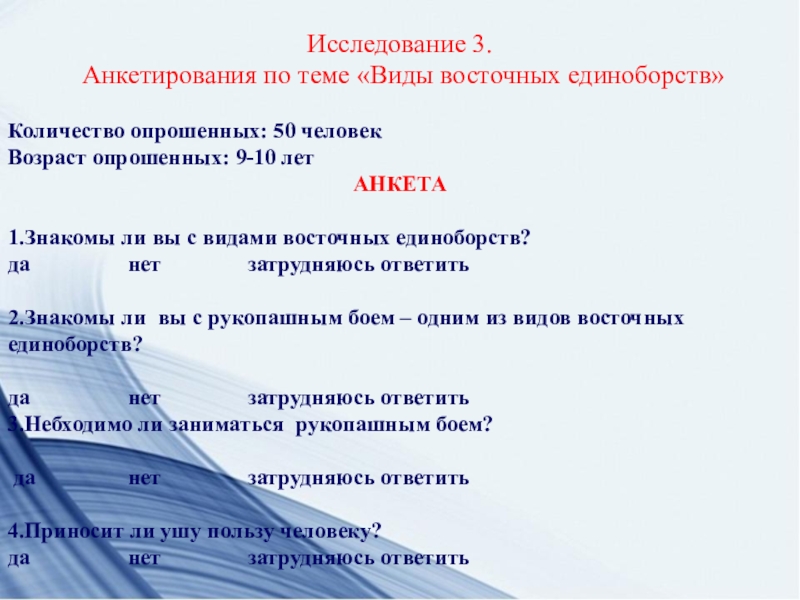 Исследование 3.
Анкетирования по теме «Виды восточных единоборств»

Количество опрошенных: 50 человек
Возраст опрошенных: 9-10 лет

АНКЕТА

1.Знакомы ли вы с видами восточных единоборств?
да нет затрудняюсь ответить

2.Знакомы ли вы с рукопашным боем – одним из видов восточных единоборств?

да нет затрудняюсь ответить
3.Небходимо ли заниматься рукопашным боем?

да нет затрудняюсь ответить

4.Приносит ли ушу пользу человеку?
да нет затрудняюсь ответить